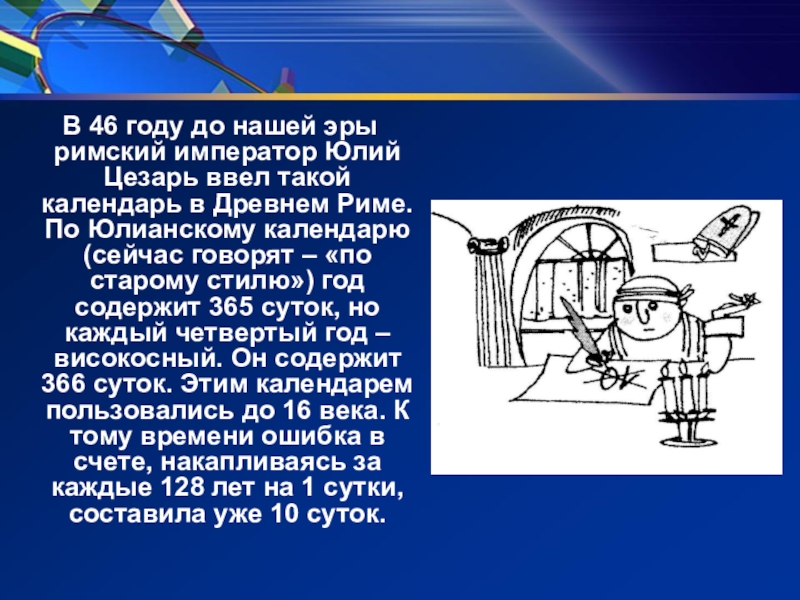 В 46 году до нашей эры римский император Юлий Цезарь ввел такой календарь в Древнем Риме. По Юлианскому календарю (сейчас говорят – «по старому стилю») год содержит 365 суток, но каждый четвертый год – високосный. Он содержит 366 суток. Этим календарем пользовались до 16 века. К тому времени ошибка в счете, накапливаясь за каждые 128 лет на 1 сутки, составила уже 10 суток.